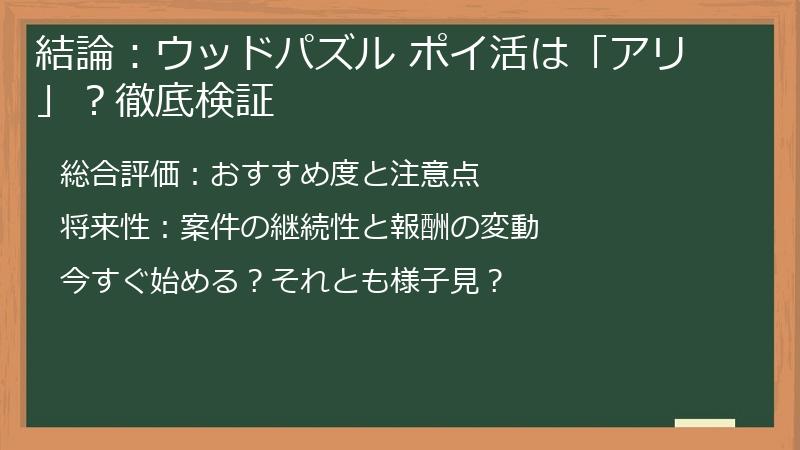 結論：ウッドパズル ポイ活は「アリ」？徹底検証

総合評価：おすすめ度と注意点

将来性：案件の継続性と報酬の変動

今すぐ始める？それとも様子見？